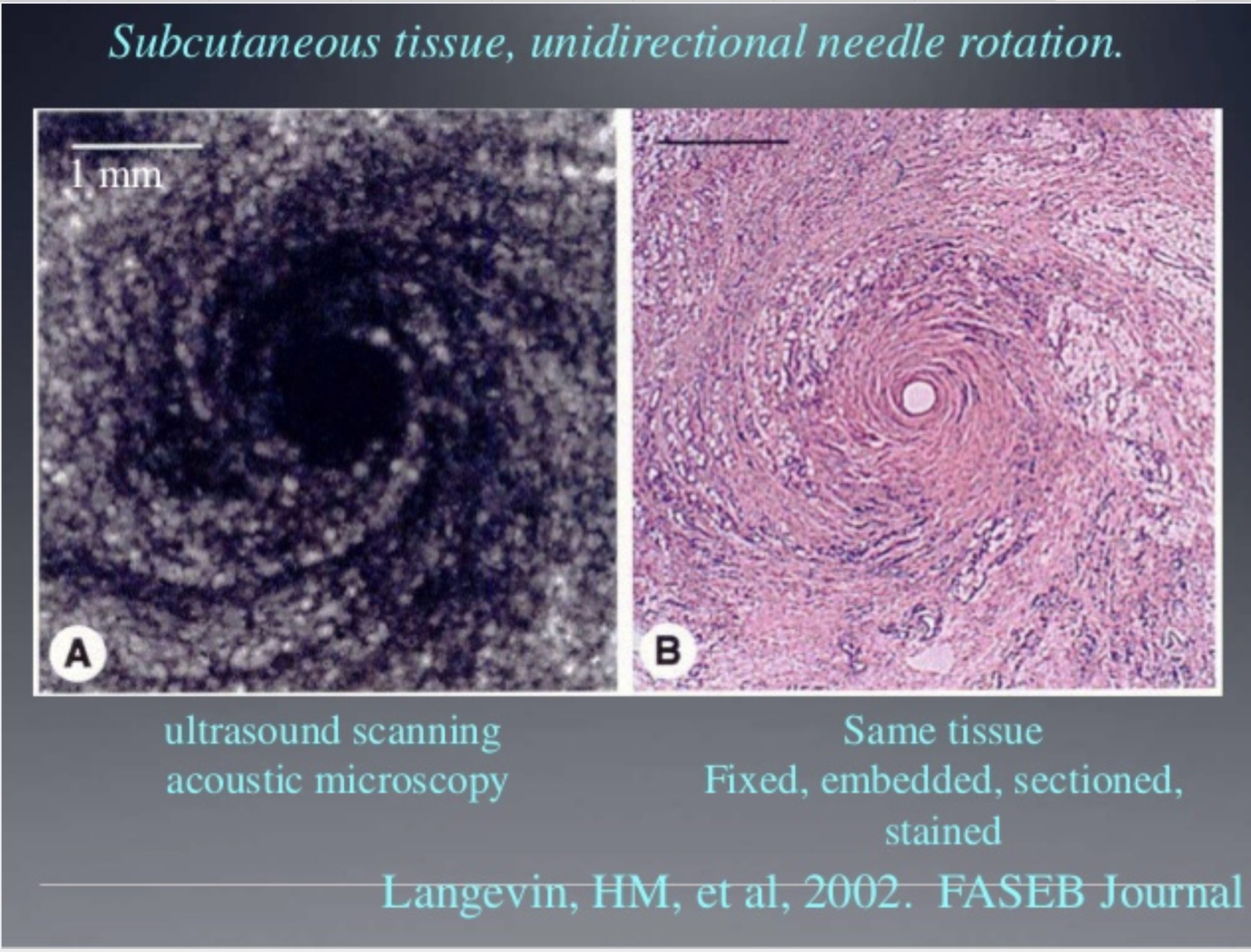 Subcutaneous tissue, unidirectional needle rotation.

1 mm

A

B

ultrasound scanning acoustic microscopy

Same tissue
Fixed, embedded, sectioned, stained

Langevin, HM, et al, 2002. FASEB Journal